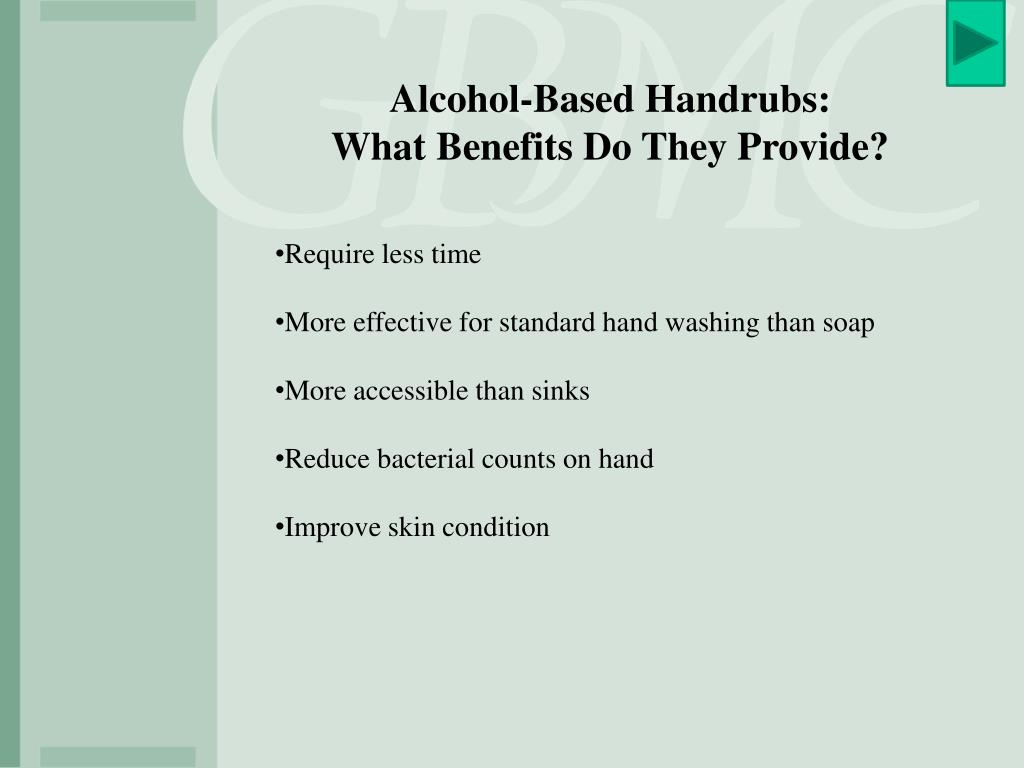 GBMC

Alcohol-Based Handrubs:
What Benefits Do They Provide?

•Require less time

•More effective for standard hand washing than soap

•More accessible than sinks

•Reduce bacterial counts on hand

•Improve skin condition